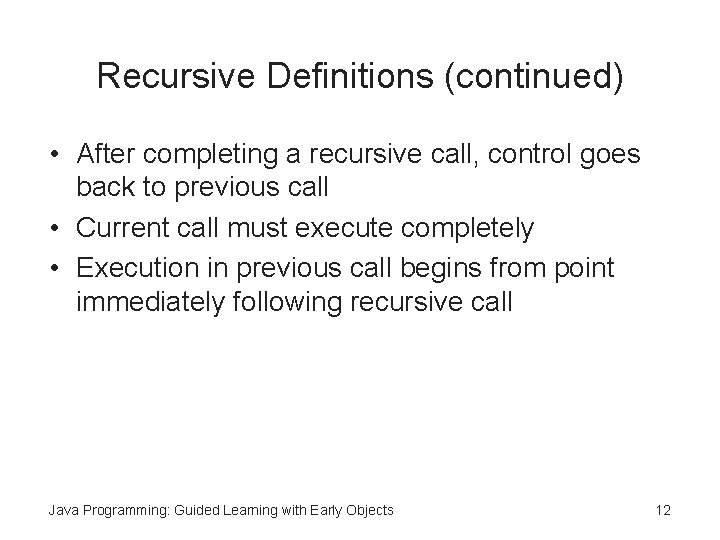 Recursive Definitions (continued)

• After completing a recursive call, control goes back to previous call
• Current call must execute completely
• Execution in previous call begins from point immediately following recursive call

Java Programming: Guided Learning with Early Objects

12